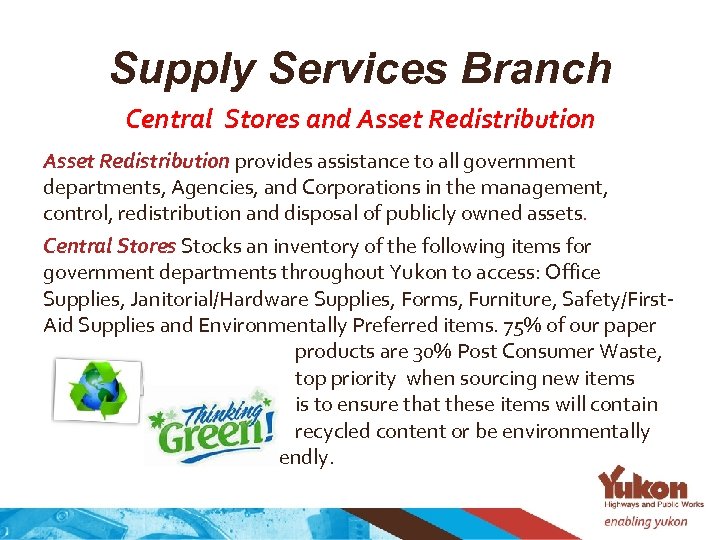 Supply Services Branch

Central Stores and Asset Redistribution

Asset Redistribution provides assistance to all government departments, Agencies, and Corporations in the management, control, redistribution and disposal of publicly owned assets.

Central Stores Stocks an inventory of the following items for government departments throughout Yukon to access: Office Supplies, Janitorial/Hardware Supplies, Forms, Furniture, Safety/First-Aid Supplies and Environmentally Preferred items. 75% of our paper products are 30% Post Consumer Waste, top priority when sourcing new items is to ensure that these items will contain recycled content or be environmentally endly.

Thinking Green!

Yukon
Highways and Public Works
enabling yukon